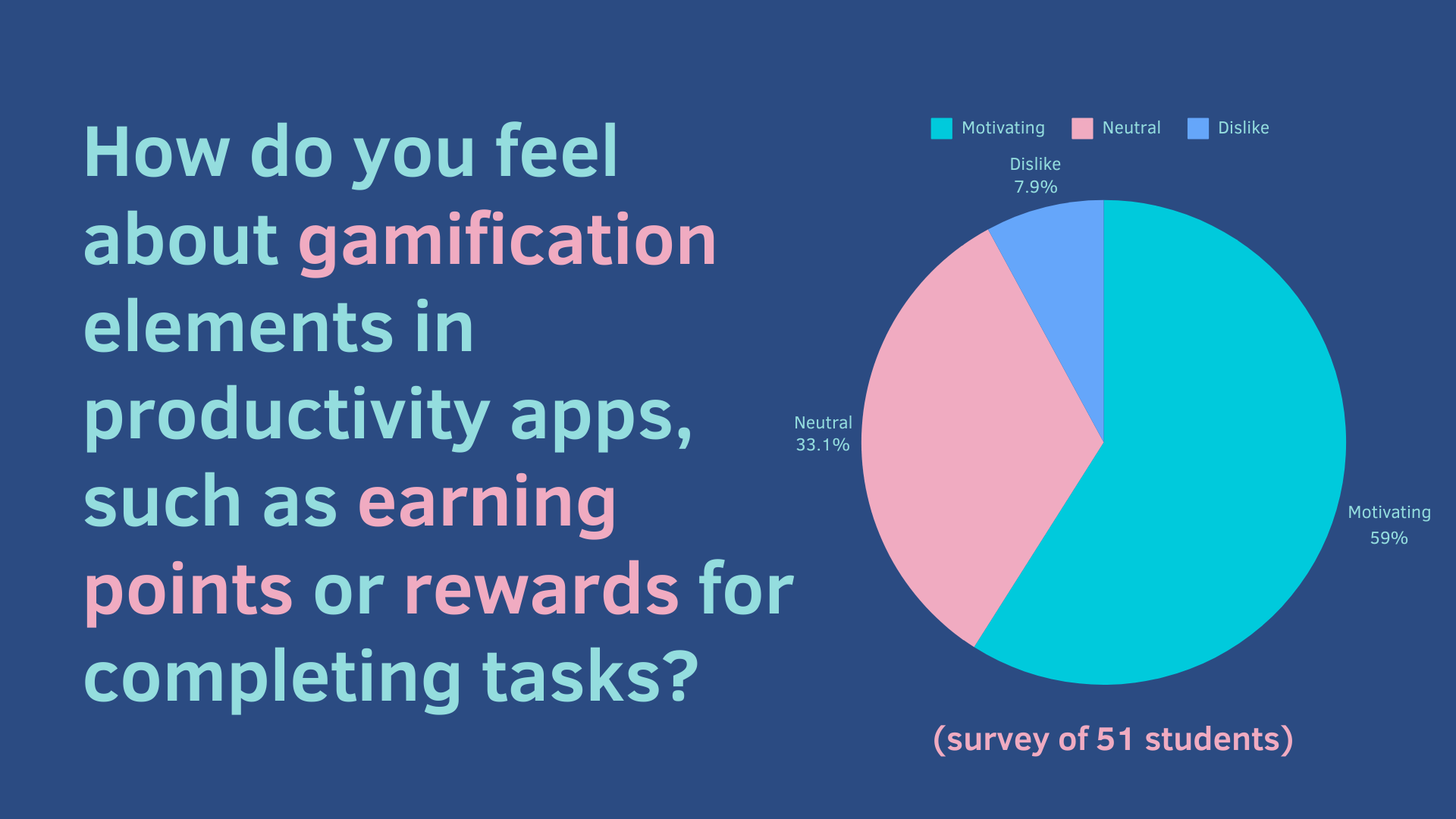 How do you feel about gamification elements in productivity apps, such as earning points or rewards for completing tasks?

Motivating Neutral Dislike

Dislike
7.9%

Neutral
33.1%

Motivating
59%

(survey of 51 students)